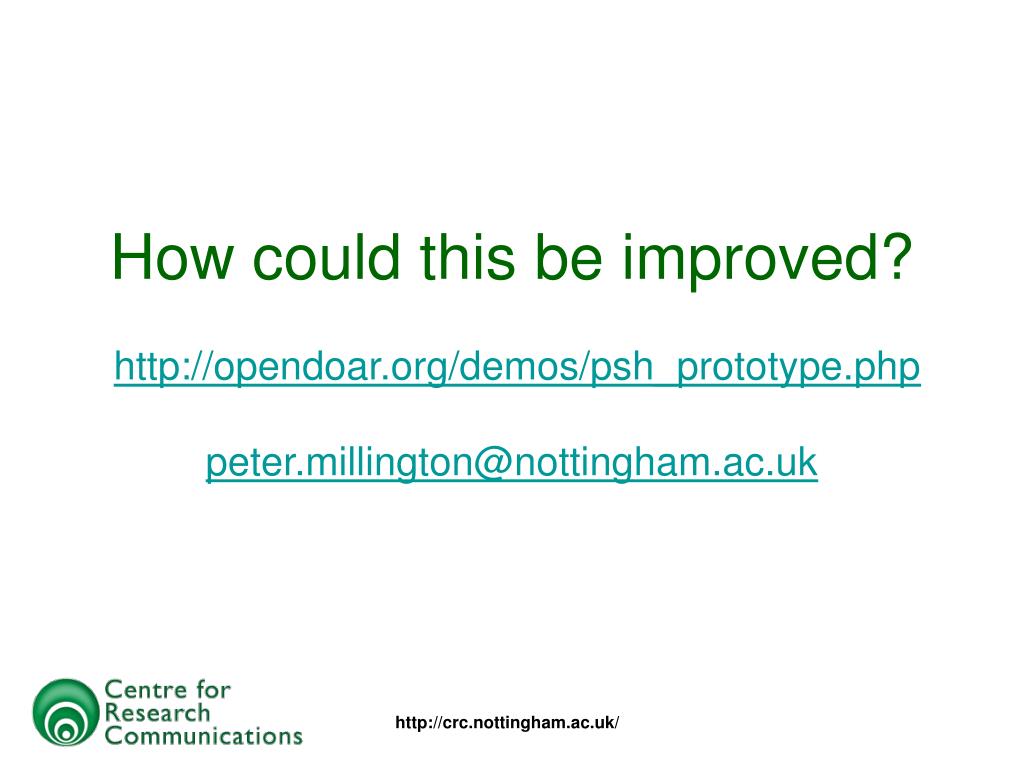 How could this be improved?

http://opendoar.org/demos/psh_prototype.php

peter.millington@nottingham.ac.uk

Centre for Research Communications

http://crc.nottingham.ac.uk/